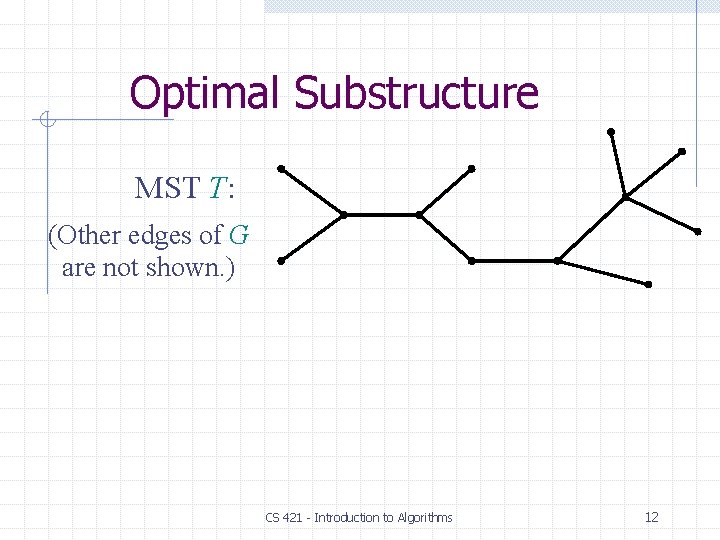 Optimal Substructure

MST $T$:

(Other edges of $G$ are not shown.)

CS 421 - Introduction to Algorithms

12